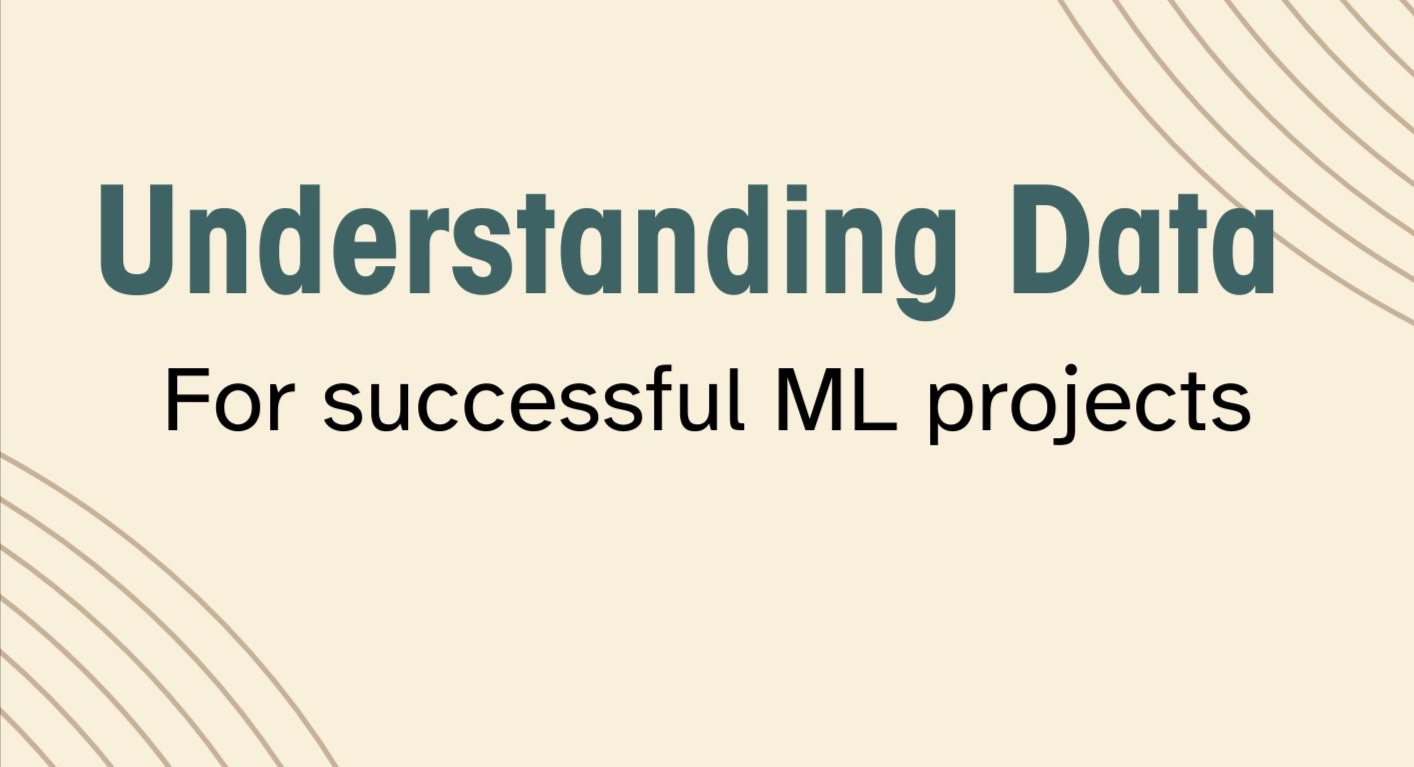 Understanding Data

For successful ML projects